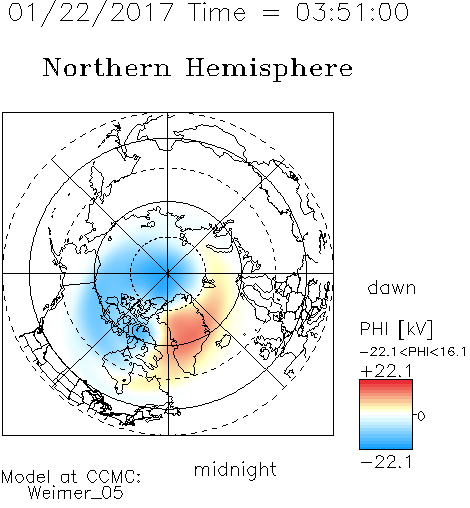 01/22/2017 Time = 03:51:00

Northern Hemisphere

dawn

PHI [kV]

-22.1<PHI<16.1

+22.1

0

-22.1

midnight

Model at CCMC:
Weimer_05